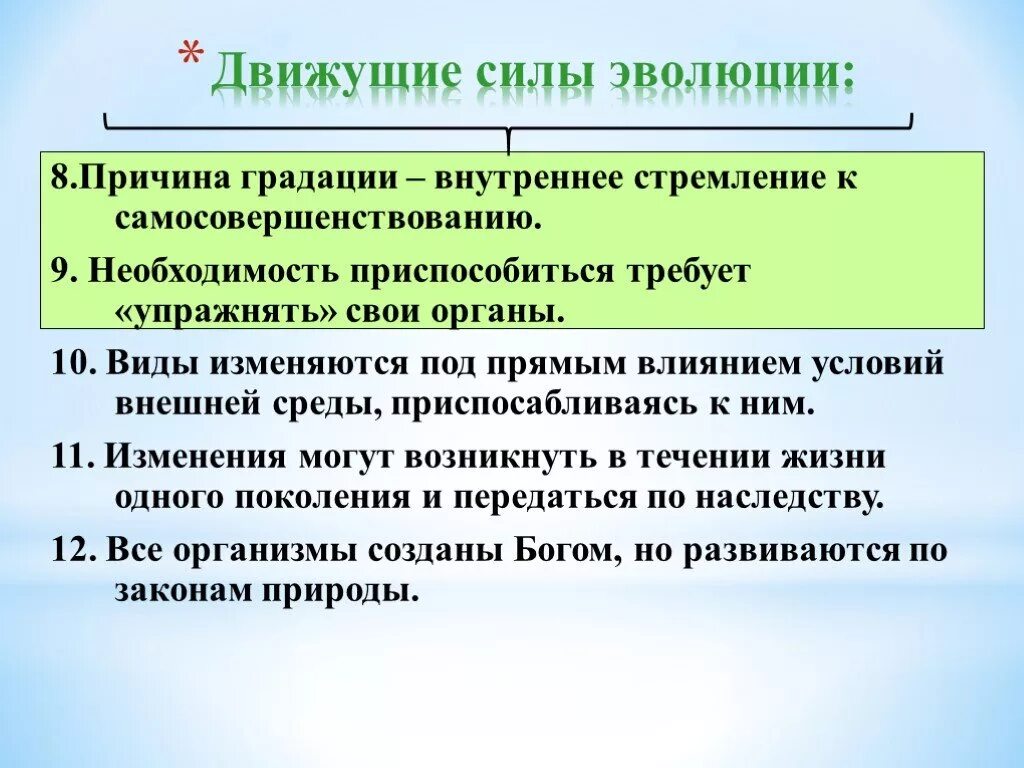 * Движущие силы эволюции:

8.Причина градации – внутреннее стремление к самосовершенствованию.

9. Необходимость приспособиться требует «упражнять» свои органы.

10. Виды изменяются под прямым влиянием условий внешней среды, приспосабливаясь к ним.

11. Изменения могут возникнуть в течении жизни одного поколения и передаться по наследству.

12. Все организмы созданы Богом, но развиваются по законам природы.